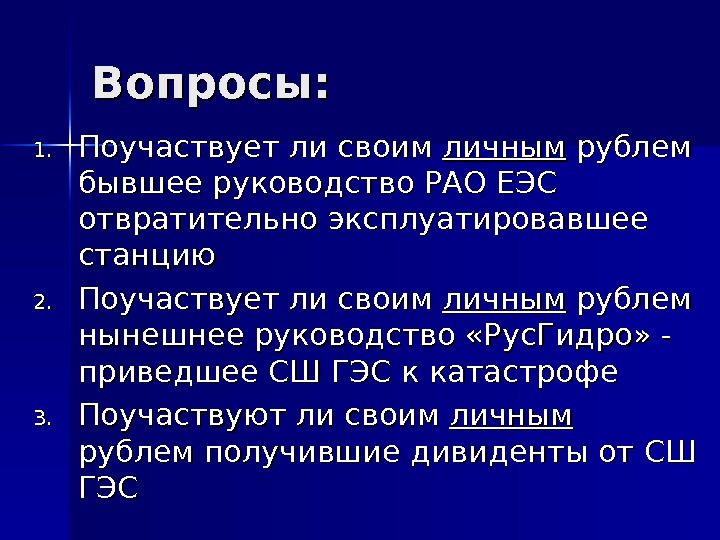 Вопросы:

1. Поучаствует ли своим личным рублем бывшее руководство РАО ЕЭС отвратительно эксплуатировавшее станцию
2. Поучаствует ли своим личным рублем нынешнее руководство «РусГидро» - приведшее СШ ГЭС к катастрофе
3. Поучаствуют ли своим личным рублем получившие дивиденты от СШ ГЭС